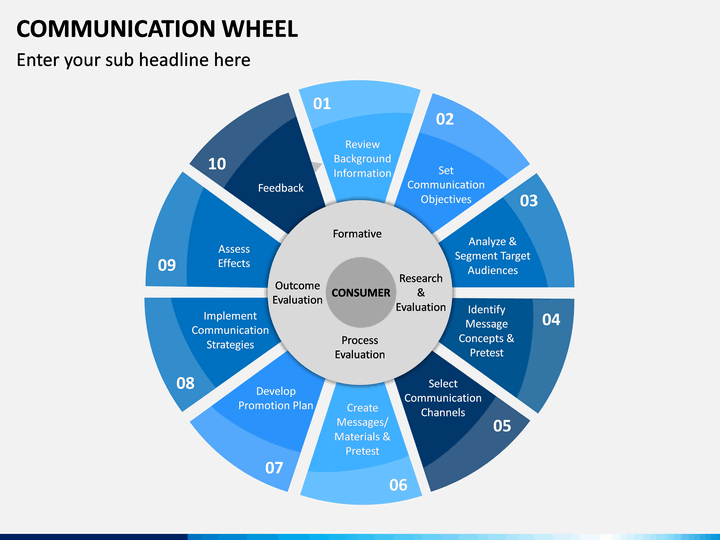 COMMUNICATION WHEEL

Enter your sub headline here

01
Review Background Information

02
Set Communication Objectives

03
Analyze & Segment Target Audiences

04
Identify Message Concepts & Pretest

05
Select Communication Channels

06
Create Messages/ Materials & Pretest

07
Develop Promotion Plan

08
Implement Communication Strategies

09
Assess Effects

10
Feedback

Formative

Research & Evaluation

Process Evaluation

Outcome Evaluation

CONSUMER